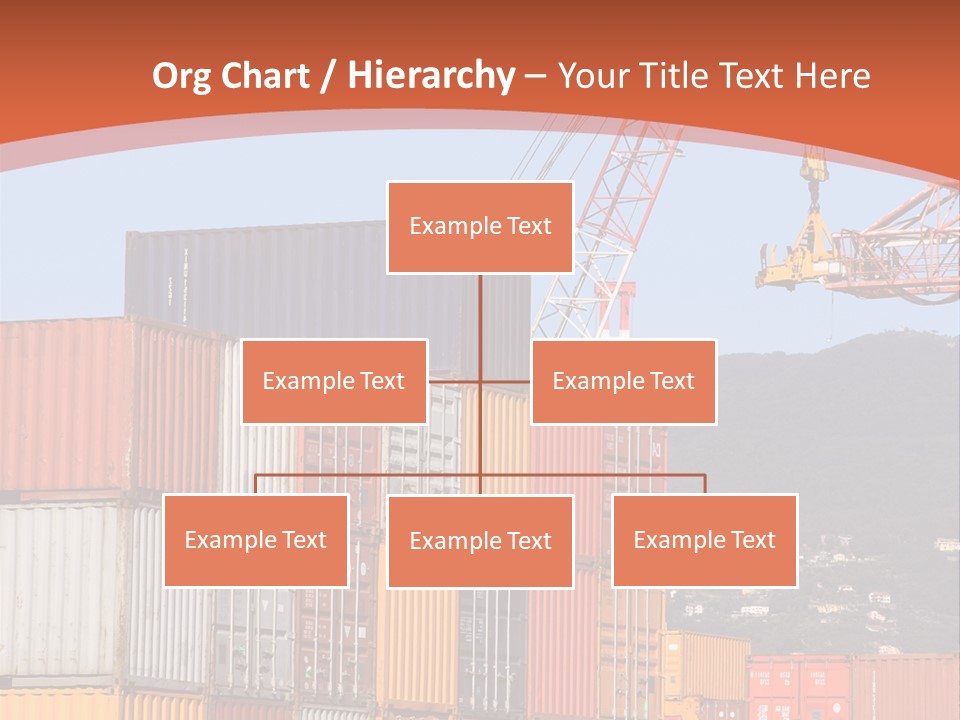 Org Chart / Hierarchy – Your Title Text Here

Example Text

Example Text

Example Text

Example Text

Example Text

Example Text